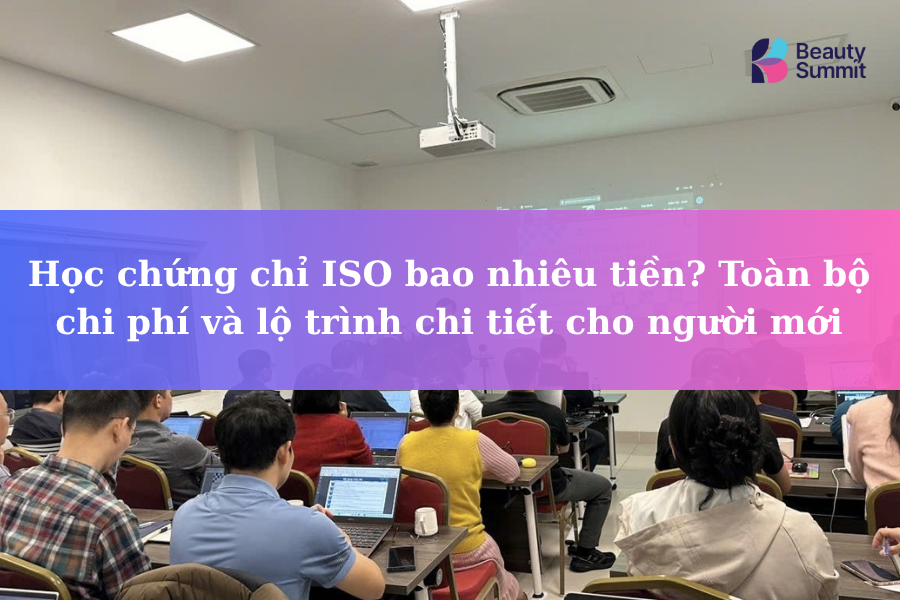 Beauty Summit

Học chứng chỉ ISO bao nhiêu tiền? Toàn bộ chi phí và lộ trình chi tiết cho người mới